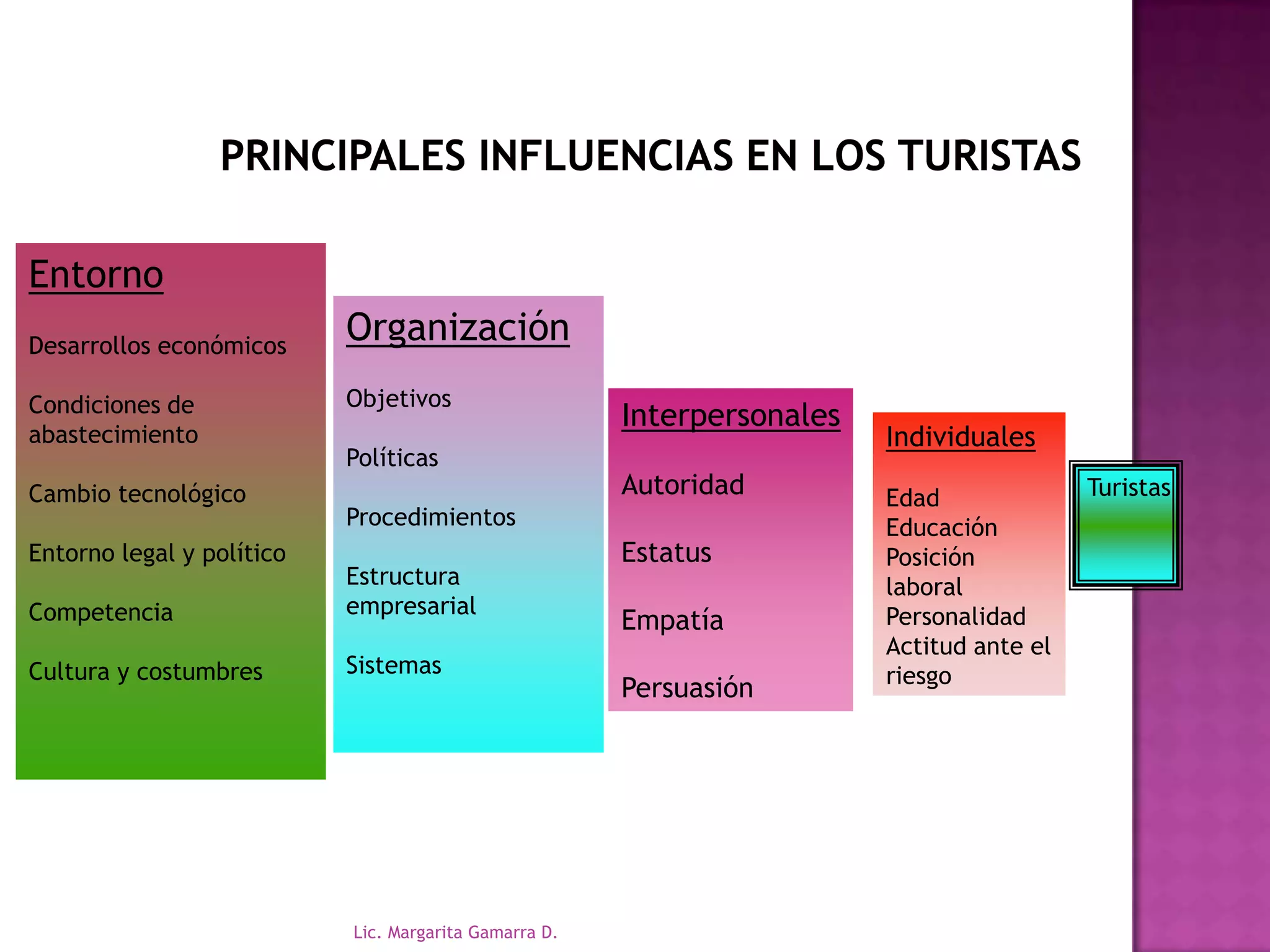 PRINCIPALES INFLUENCIAS EN LOS TURISTAS

Entorno

Desarrollos económicos

Condiciones de abastecimiento

Cambio tecnológico

Entorno legal y político

Competencia

Cultura y costumbres

Organización

Objetivos

Políticas

Procedimientos

Estructura empresarial

Sistemas

Interpersonales

Autoridad

Estatus

Empatía

Persuasión

Individuales

Edad
Educación
Posición laboral
Personalidad
Actitud ante el riesgo

Turistas

Lic. Margarita Gamarra D.